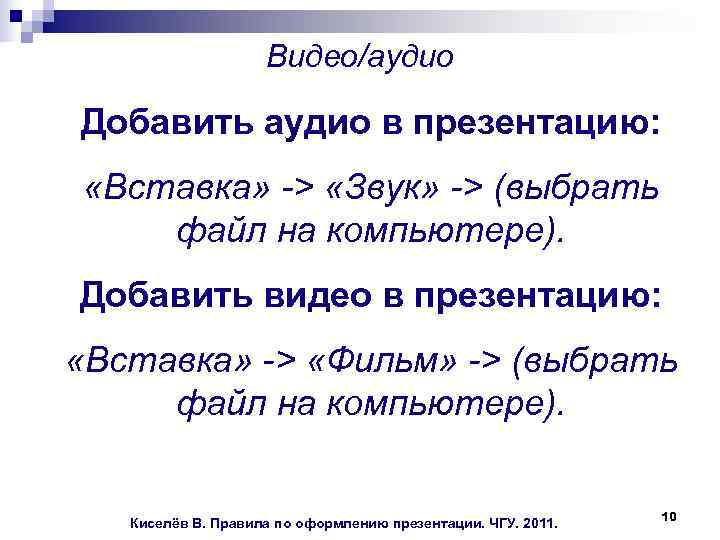 Видео/аудио

Добавить аудио в презентацию:

«Вставка» -> «Звук» -> (выбрать файл на компьютере).

Добавить видео в презентацию:

«Вставка» -> «Фильм» -> (выбрать файл на компьютере).

Киселёв В. Правила по оформлению презентации. ЧГУ. 2011.

10